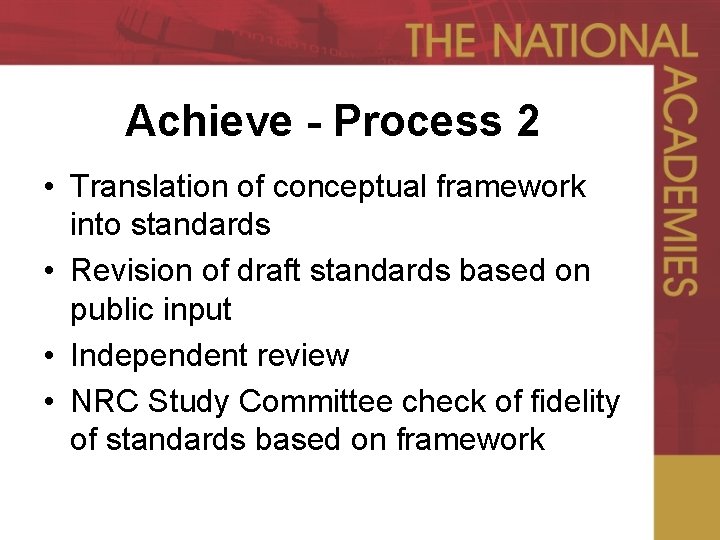 THE NATIONAL ACADEMIES

Achieve - Process 2

• Translation of conceptual framework into standards
• Revision of draft standards based on public input
• Independent review
• NRC Study Committee check of fidelity of standards based on framework